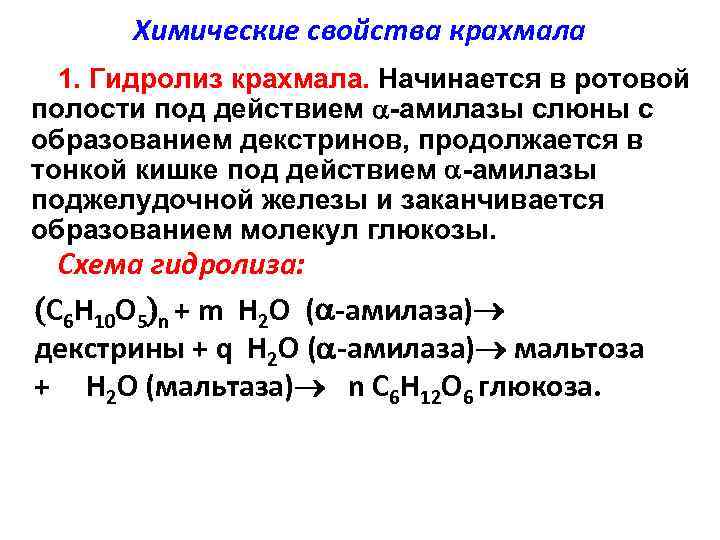 Химические свойства крахмала

1. Гидролиз крахмала. Начинается в ротовой полости под действием $\alpha$-амилазы слюны с образованием декстринов, продолжается в тонкой кишке под действием $\alpha$-амилазы поджелудочной железы и заканчивается образованием молекул глюкозы.

Схема гидролиза:

$(C_6H_{10}O_5)_n$ + m $H_2O$ ($\alpha$-амилаза)$\rightarrow$ декстрины + q $H_2O$ ($\alpha$-амилаза)$\rightarrow$ мальтоза + $H_2O$ (мальтаза)$\rightarrow$ n $C_6H_{12}O_6$ глюкоза.